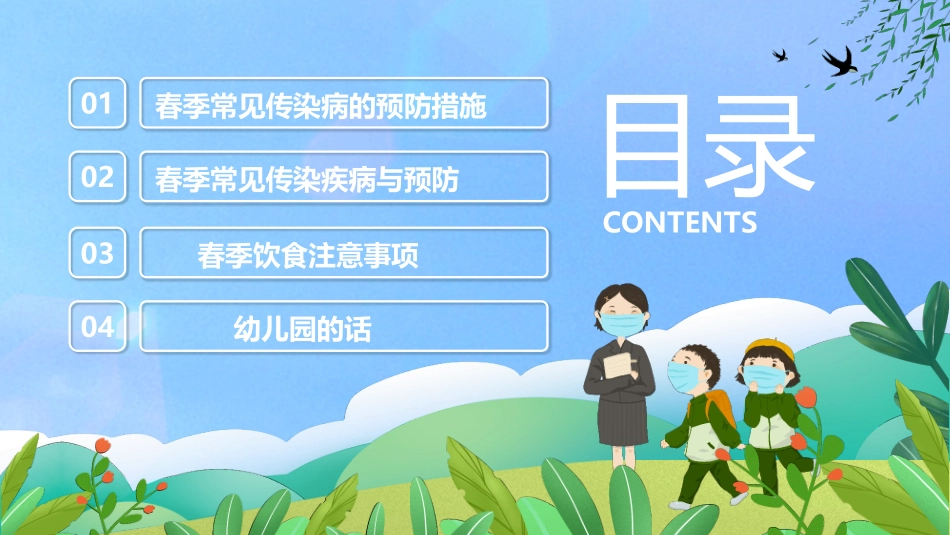 01 春季常见传染病的预防措施

02 春季常见传染疾病与预防

03 春季饮食注意事项

04 幼儿园的话

目录
CONTENTS